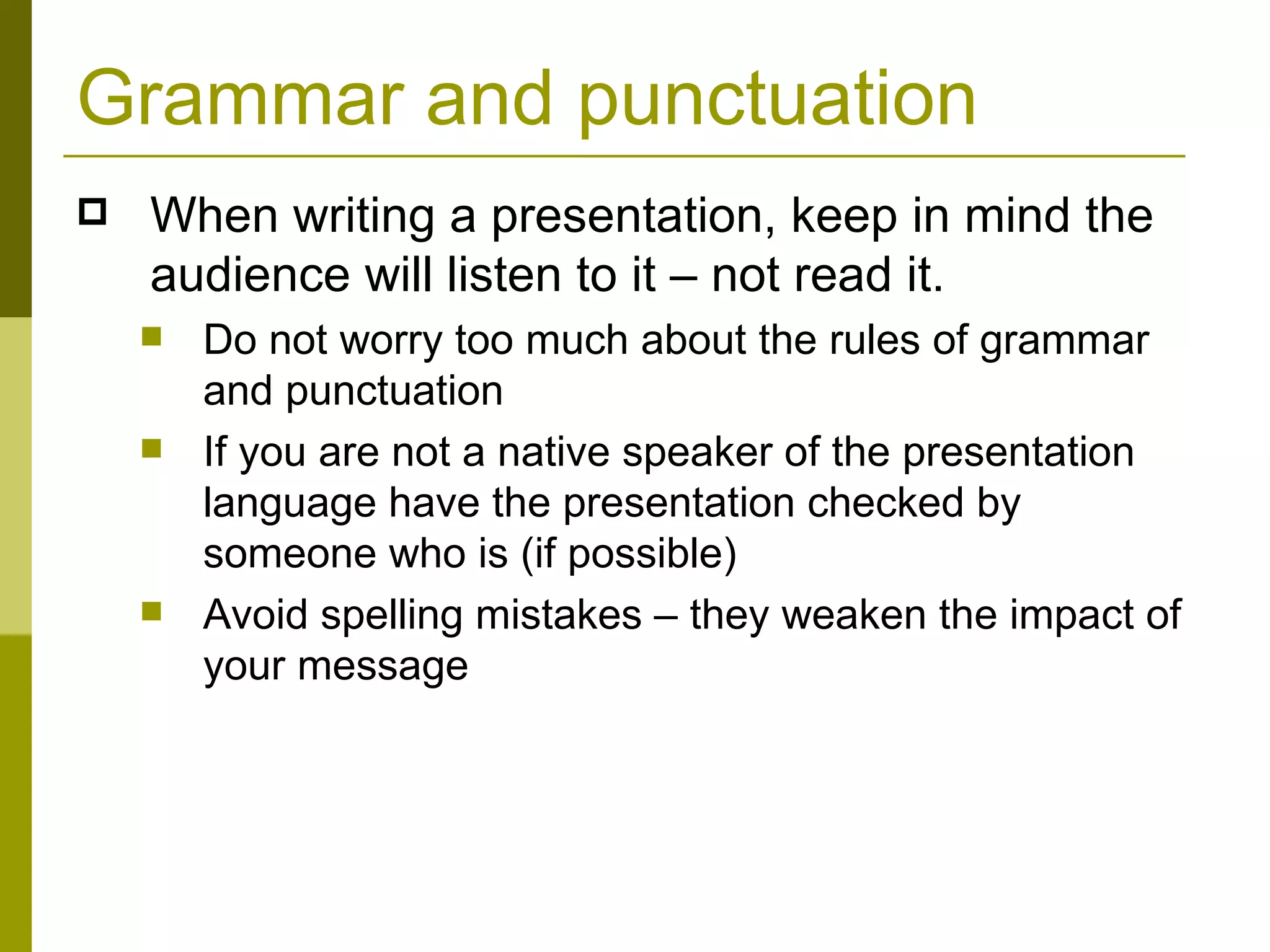 Grammar and punctuation

When writing a presentation, keep in mind the audience will listen to it – not read it.

Do not worry too much about the rules of grammar and punctuation

If you are not a native speaker of the presentation language have the presentation checked by someone who is (if possible)

Avoid spelling mistakes – they weaken the impact of your message